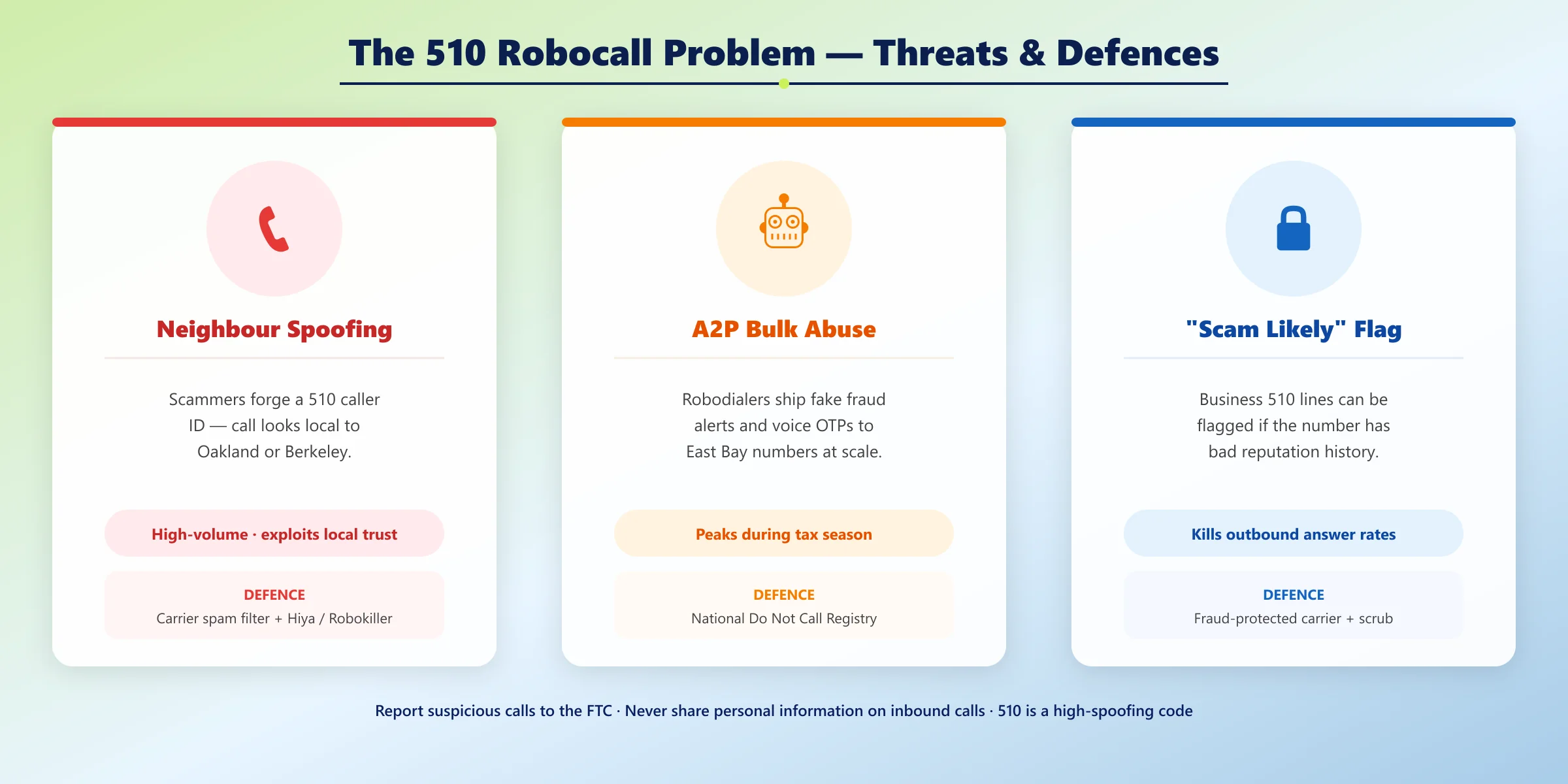 The 510 Robocall Problem — Threats & Defences

Neighbour Spoofing

Scammers forge a 510 caller ID — call looks local to Oakland or Berkeley.

High-volume · exploits local trust

DEFENCE
Carrier spam filter + Hiya / Robokiller

A2P Bulk Abuse

Robodialers ship fake fraud alerts and voice OTPs to East Bay numbers at scale.

Peaks during tax season

DEFENCE
National Do Not Call Registry

"Scam Likely" Flag

Business 510 lines can be flagged if the number has bad reputation history.

Kills outbound answer rates

DEFENCE
Fraud-protected carrier + scrub

Report suspicious calls to the FTC · Never share personal information on inbound calls · 510 is a high-spoofing code